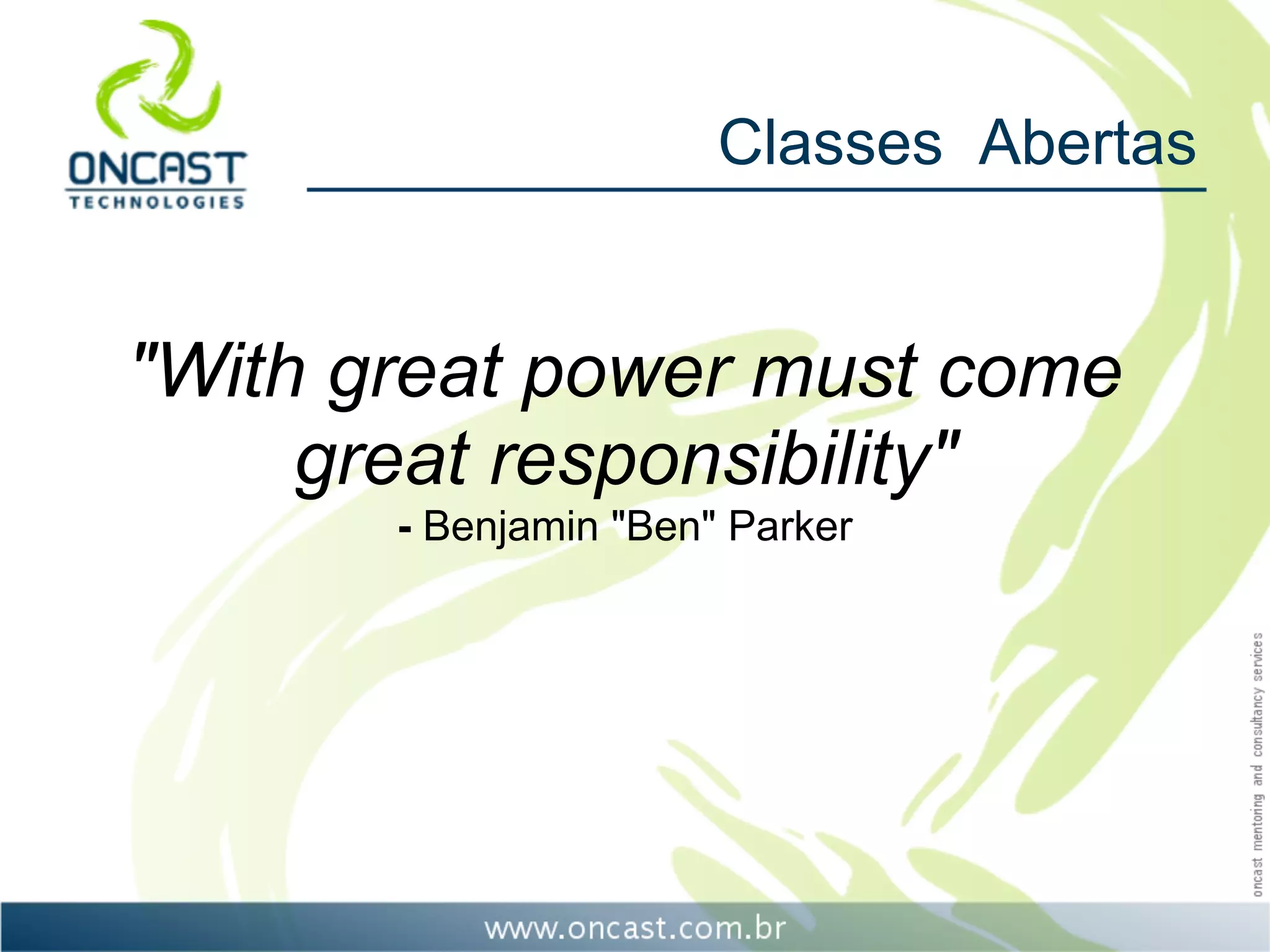 ONCAST
TECHNOLOGIES

Classes Abertas

"With great power must come great responsibility"
- Benjamin "Ben" Parker

oncast mentoring and consultancy services

www.oncast.com.br